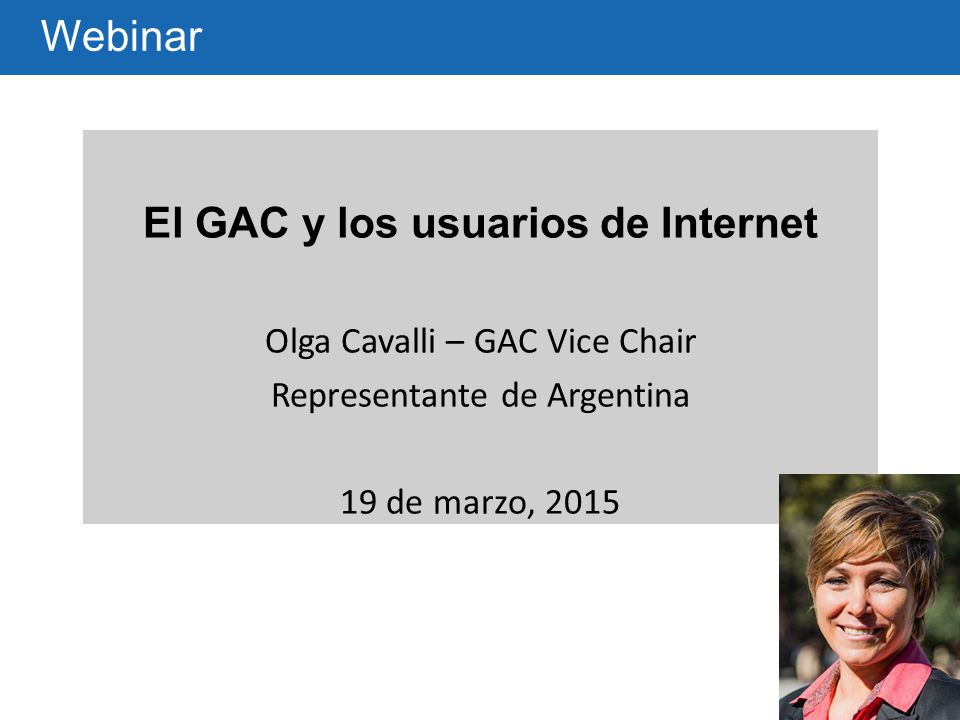 Webinar

El GAC y los usuarios de Internet

Olga Cavalli – GAC Vice Chair

Representante de Argentina

19 de marzo, 2015